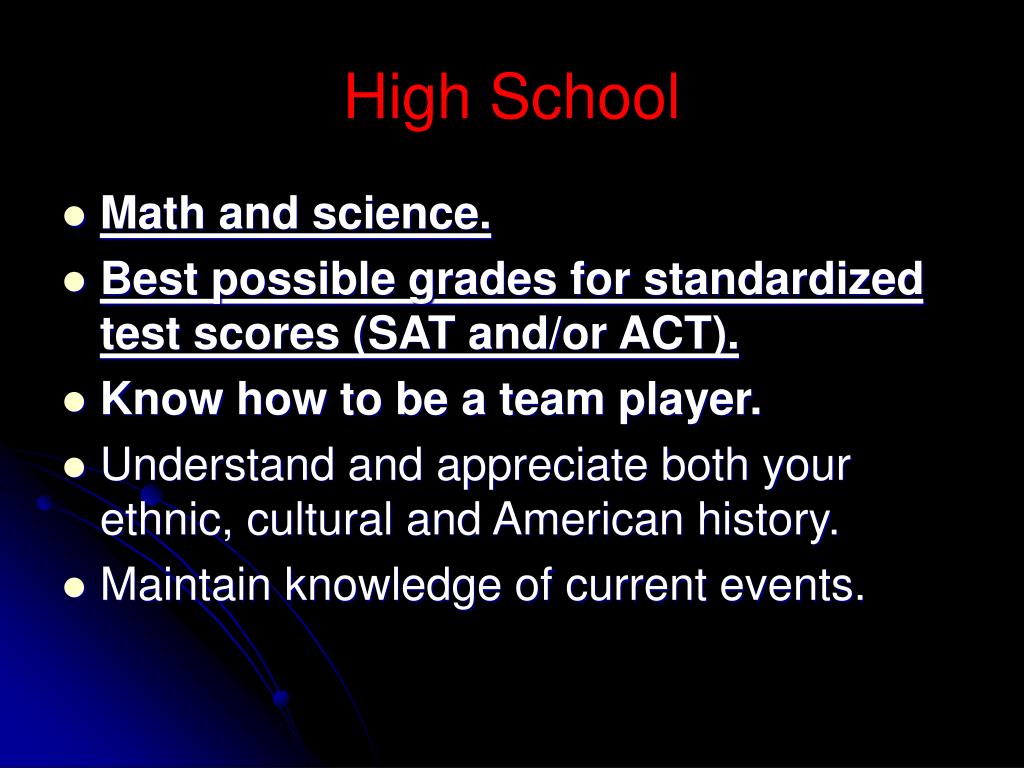 High School

- Math and science.
- Best possible grades for standardized test scores (SAT and/or ACT).
- Know how to be a team player.
- Understand and appreciate both your ethnic, cultural and American history.
- Maintain knowledge of current events.